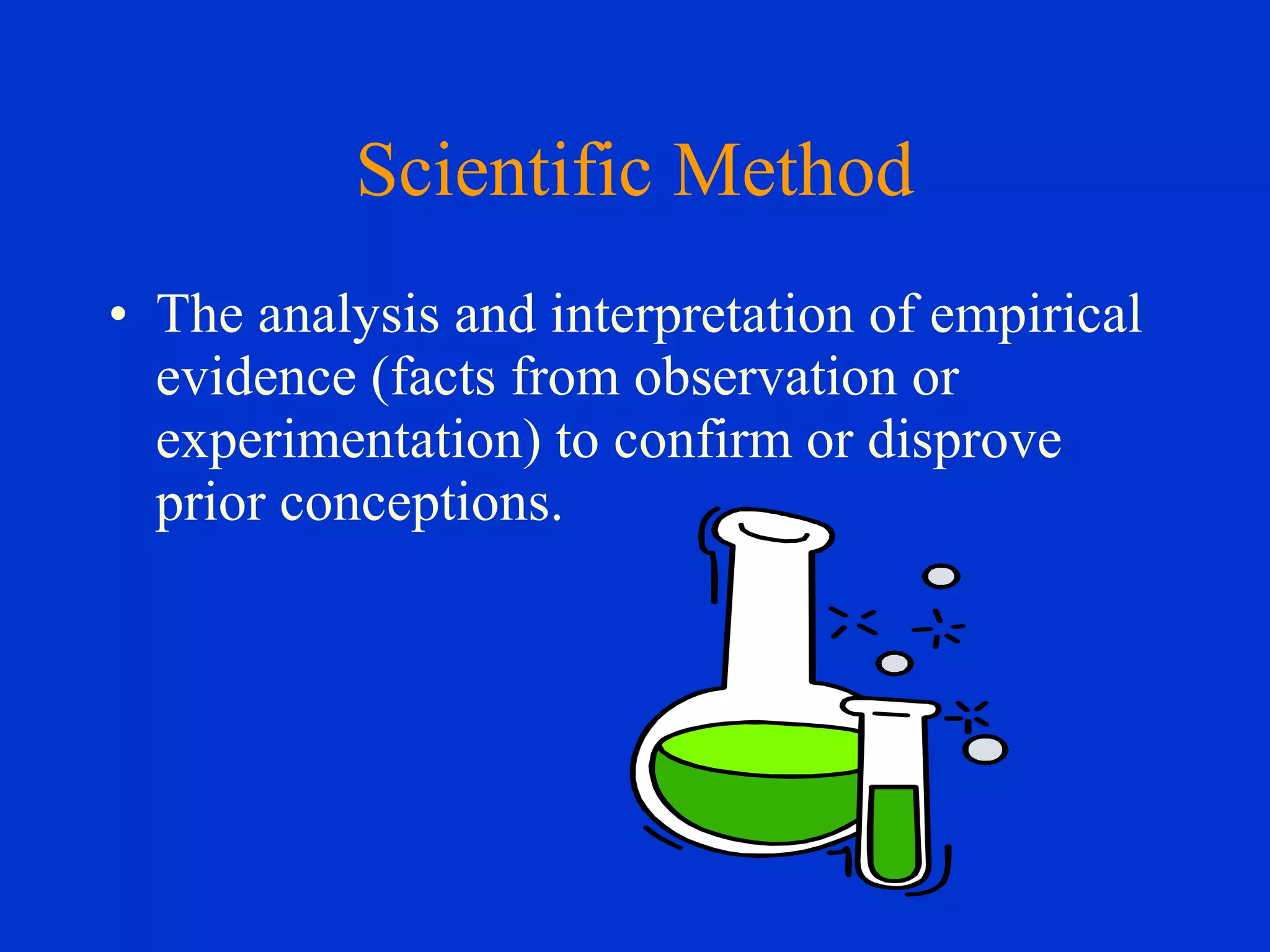 Scientific Method

• The analysis and interpretation of empirical evidence (facts from observation or experimentation) to confirm or disprove prior conceptions.